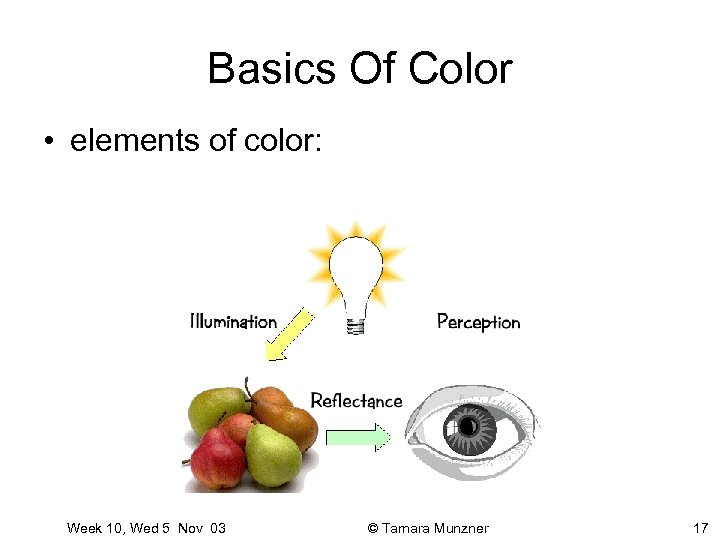 Basics Of Color

• elements of color:

Illumination

Perception

Reflectance

Week 10, Wed 5 Nov 03

© Tamara Munzner

17